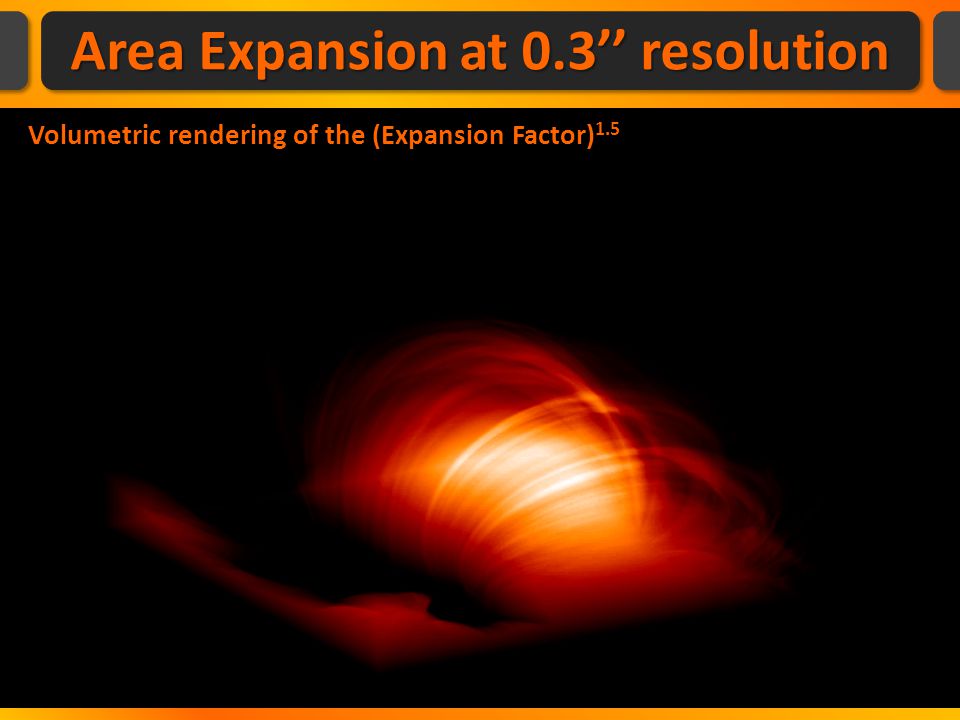 Area Expansion at 0.3’’ resolution

Volumetric rendering of the (Expansion Factor)$^{1.5}$